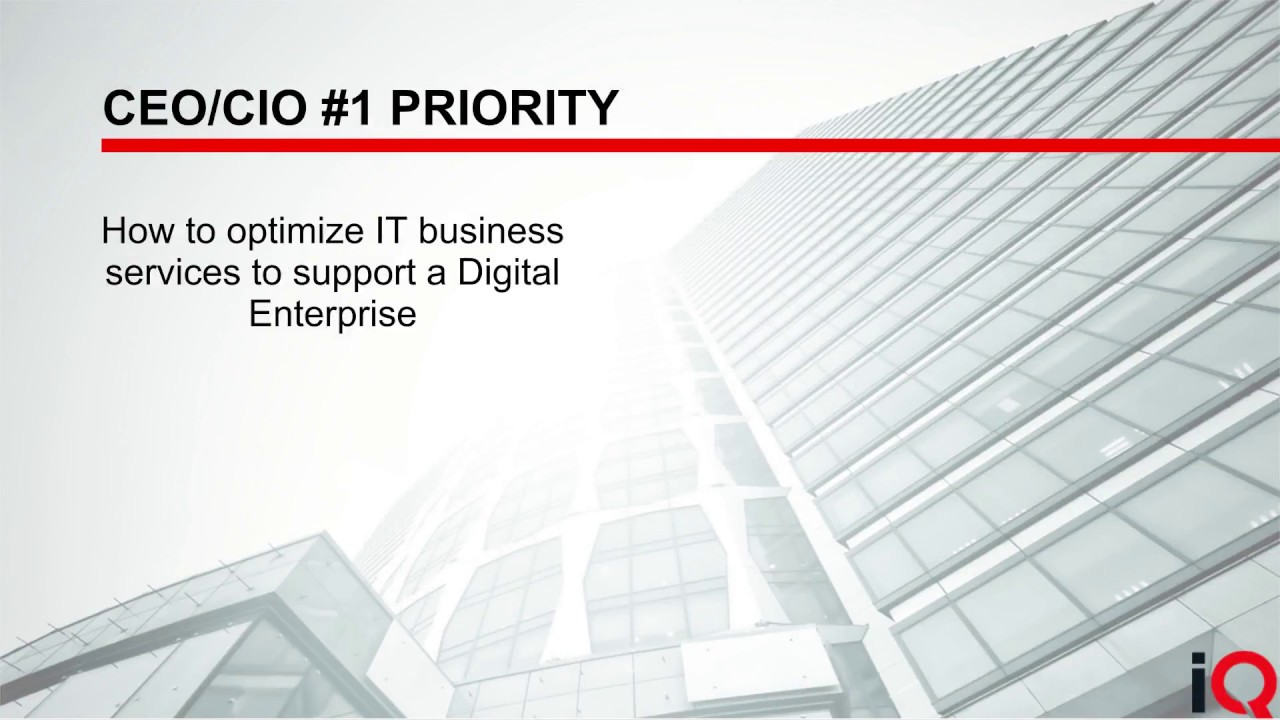 CEO/CIO #1 PRIORITY

How to optimize IT business services to support a Digital Enterprise

iQ